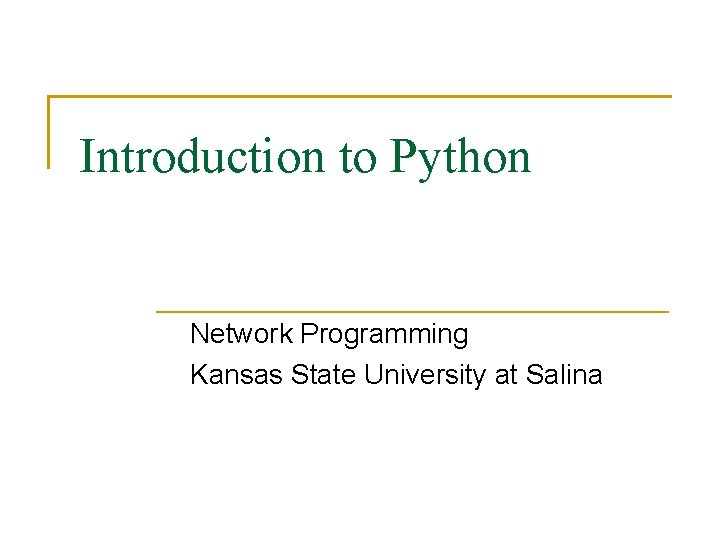 Introduction to Python

Network Programming
Kansas State University at Salina